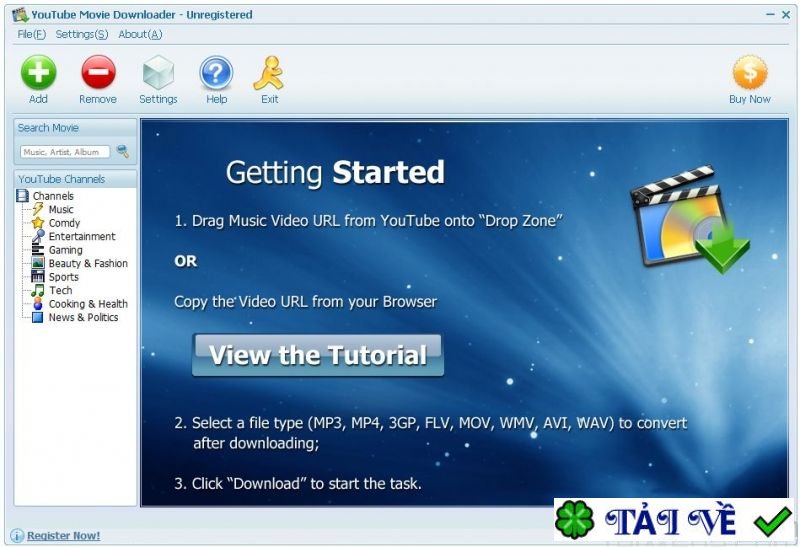 YouTube Movie Downloader - Unregistered

File(F) Settings(S) About(A)

Add Remove Settings Help Exit Buy Now

Search Movie

Music, Artist, Album

YouTube Channels

Channels
Music
Comdy
Entertainment
Gaming
Beauty & Fashion
Sports
Tech
Cooking & Health
News & Poltics

Getting Started

1. Drag Music Video URL from YouTube onto "Drop Zone"

OR

Copy the Video URL from your Browser

View the Tutorial

2. Select a file type (MP3, MP4, 3GP, FLV, MOV, WMV, AVI, WAV) to convert after downloading;

3. Click "Download" to start the task.

Register Now!

TẢI VỀ